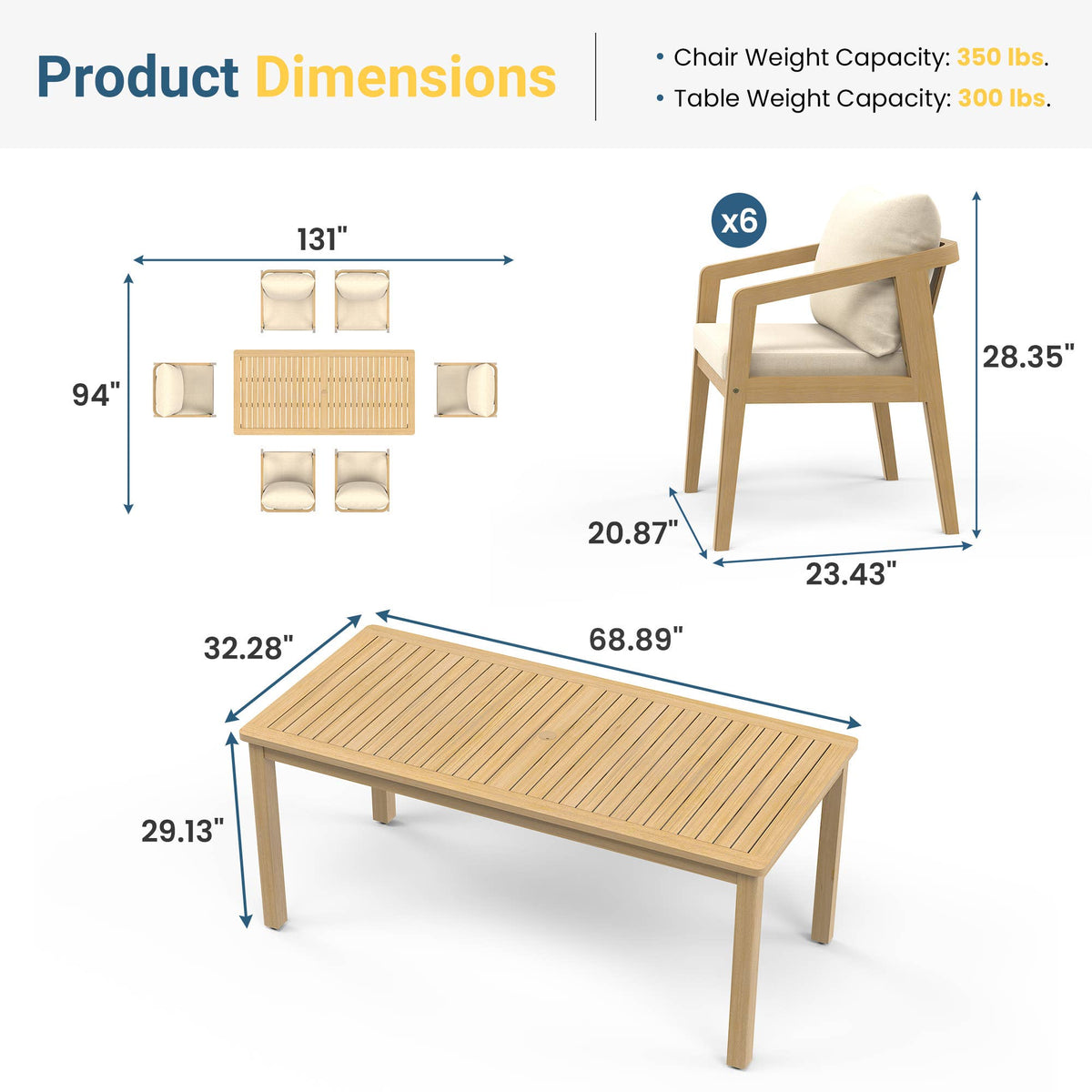 Product Dimensions

• Chair Weight Capacity: 350 lbs.
• Table Weight Capacity: 300 lbs.

131"

94"

x6

28.35"

20.87"

23.43"

32.28"

68.89"

29.13"